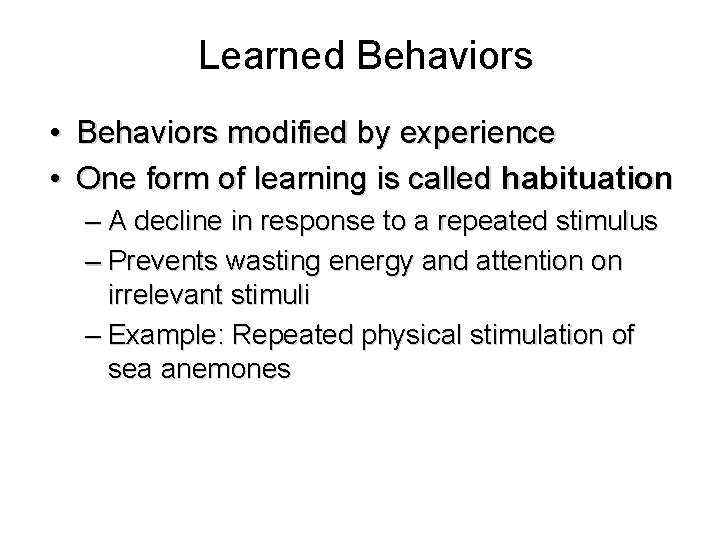 Learned Behaviors

• Behaviors modified by experience
• One form of learning is called habituation
– A decline in response to a repeated stimulus
– Prevents wasting energy and attention on irrelevant stimuli
– Example: Repeated physical stimulation of sea anemones